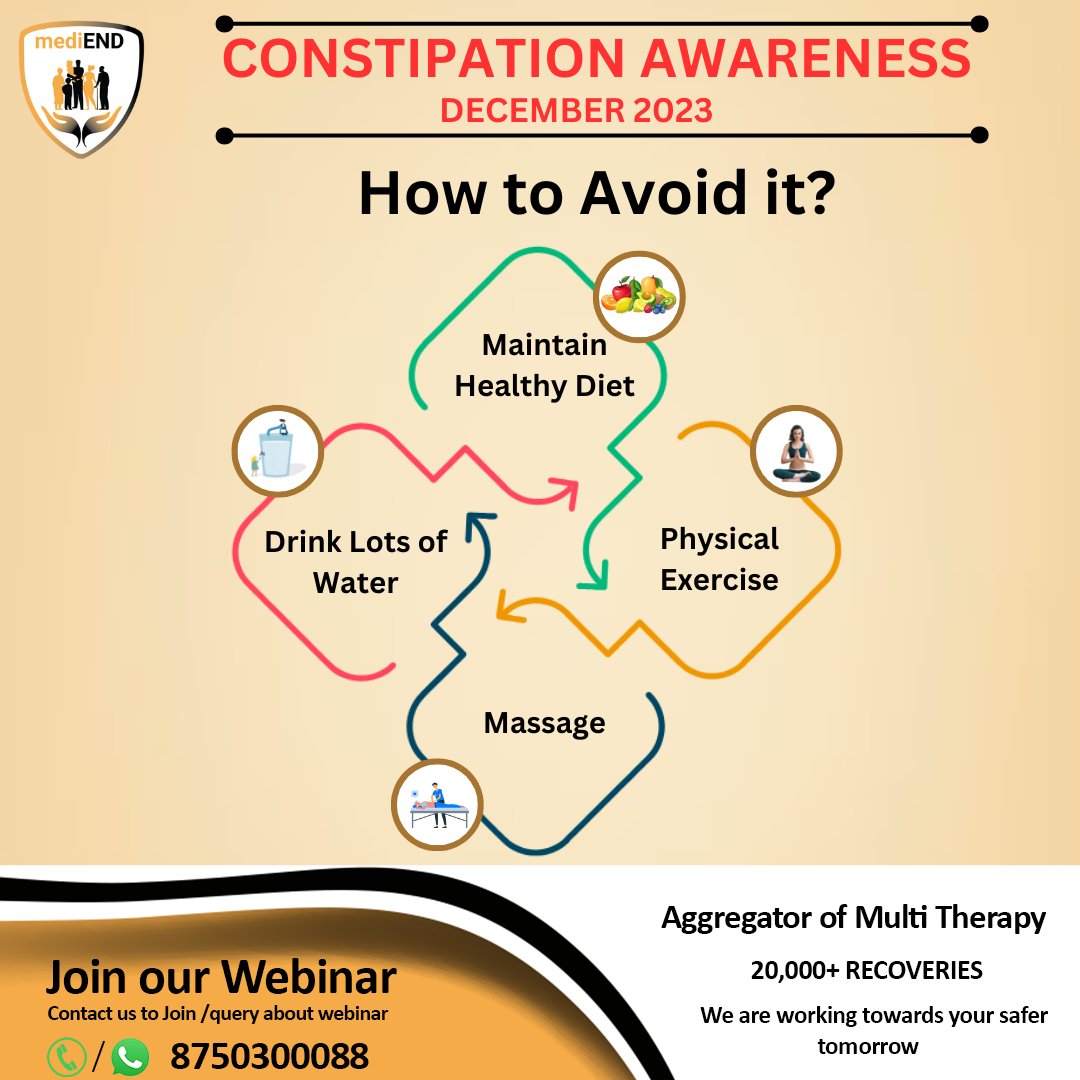 mediEND

CONSTIPATION AWARENESS
DECEMBER 2023

How to Avoid it?

Maintain Healthy Diet

Drink Lots of Water

Physical Exercise

Massage

Join our Webinar
Contact us to Join /query about webinar
/ 8750300088

Aggregator of Multi Therapy
20,000+ RECOVERIES
We are working towards your safer tomorrow